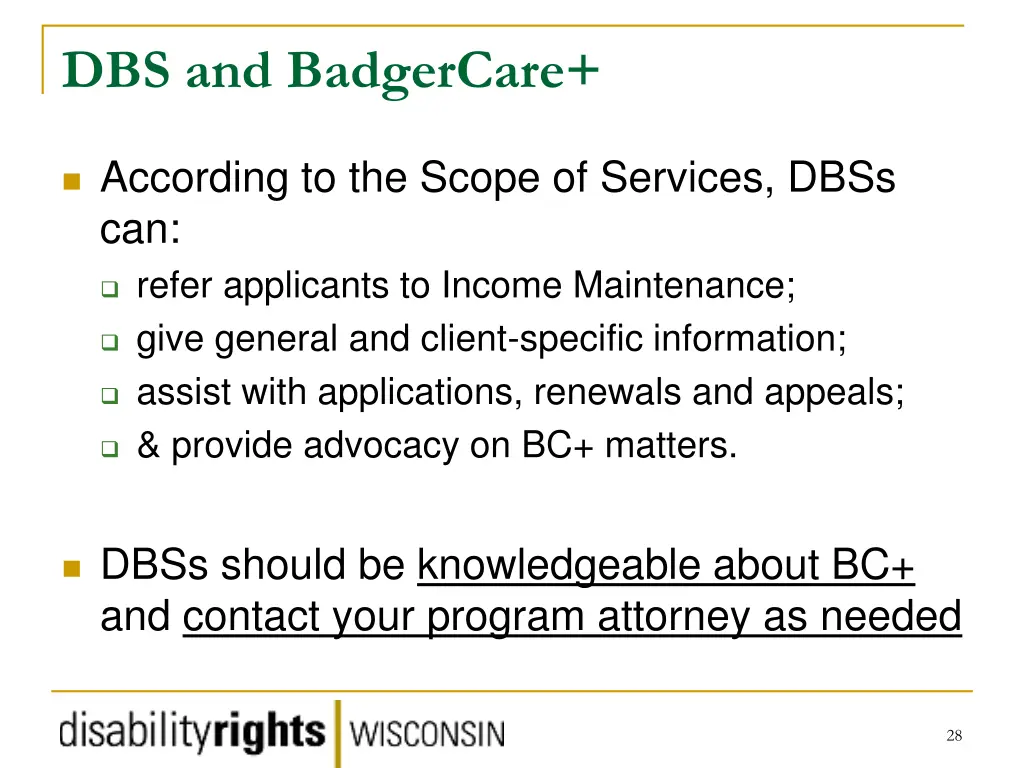 DBS and BadgerCare+

According to the Scope of Services, DBSs can:

refer applicants to Income Maintenance;

give general and client-specific information;

assist with applications, renewals and appeals;

& provide advocacy on BC+ matters.

DBSs should be knowledgeable about BC+ and contact your program attorney as needed

disabilityrights WISCONSIN

28